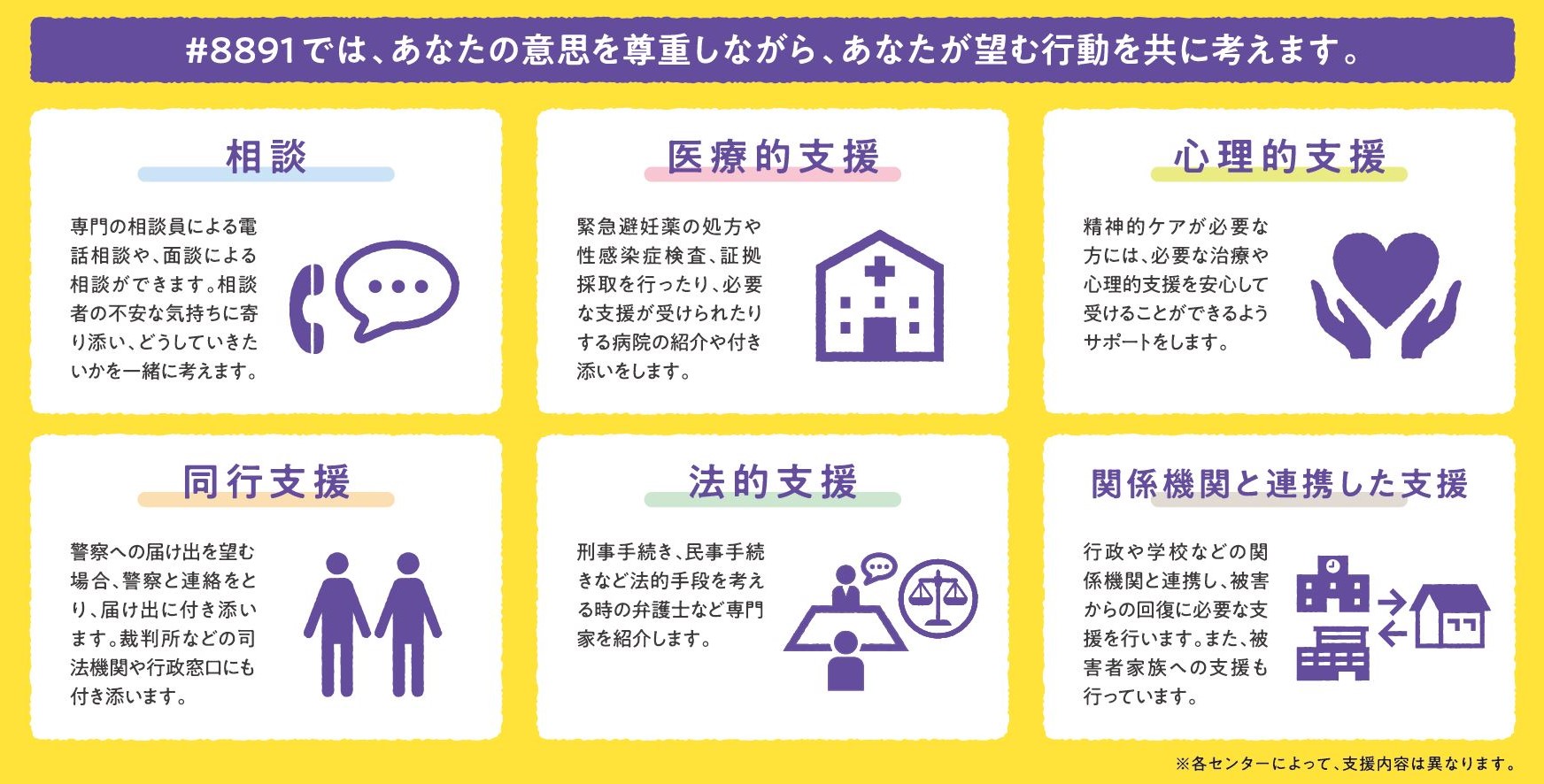 #8891では、あなたの意思を尊重しながら、あなたが望む行動を共に考えます。

相談

専門の相談員による電話相談や、面談による相談ができます。相談者の不安な気持ちに寄り添い、どうしていきたいかを一緒に考えます。

医療的支援

緊急避妊薬の処方や性感染症検査、証拠採取を行ったり、必要な支援が受けられたりする病院の紹介や付き添いをします。

心理的支援

精神的ケアが必要な方には、必要な治療や心理的支援を安心して受けることができるようサポートをします。

同行支援

警察への届け出を望む場合、警察と連絡をとり、届け出に付き添います。裁判所などの司法機関や行政窓口にも付き添います。

法的支援

刑事手続き、民事手続きなど法的手段を考える時の弁護士など専門家を紹介します。

関係機関と連携した支援

行政や学校などの関係機関と連携し、被害からの回復に必要な支援を行います。また、被害者家族への支援も行っています。

※各センターによって、支援内容は異なります。